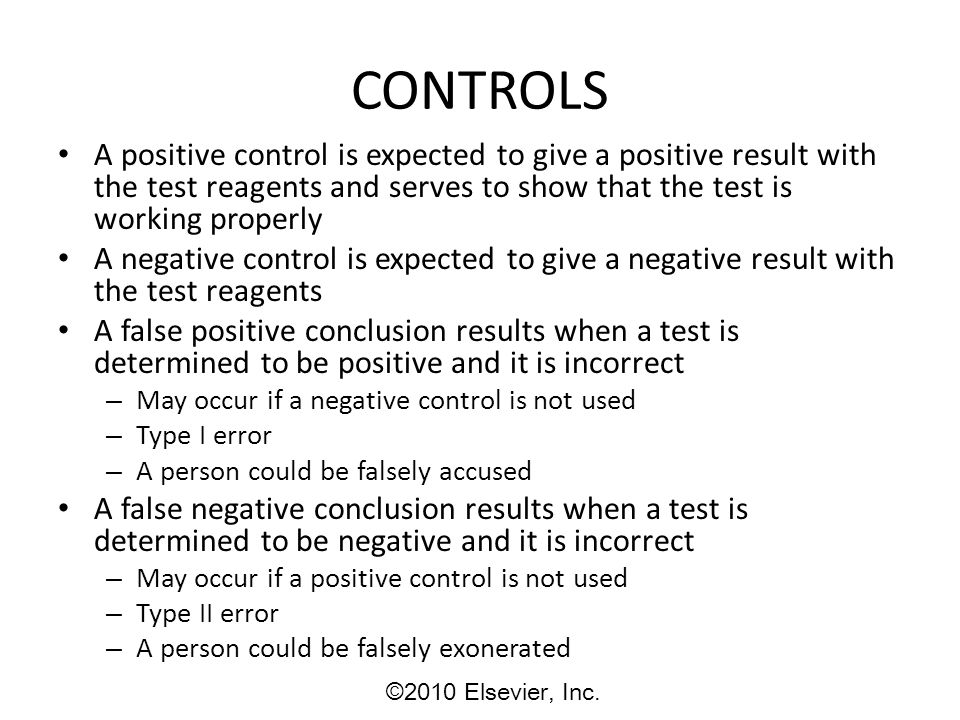 CONTROLS

• A positive control is expected to give a positive result with the test reagents and serves to show that the test is working properly
• A negative control is expected to give a negative result with the test reagents
• A false positive conclusion results when a test is determined to be positive and it is incorrect
– May occur if a negative control is not used
– Type I error
– A person could be falsely accused
• A false negative conclusion results when a test is determined to be negative and it is incorrect
– May occur if a positive control is not used
– Type II error
– A person could be falsely exonerated

©2010 Elsevier, Inc.